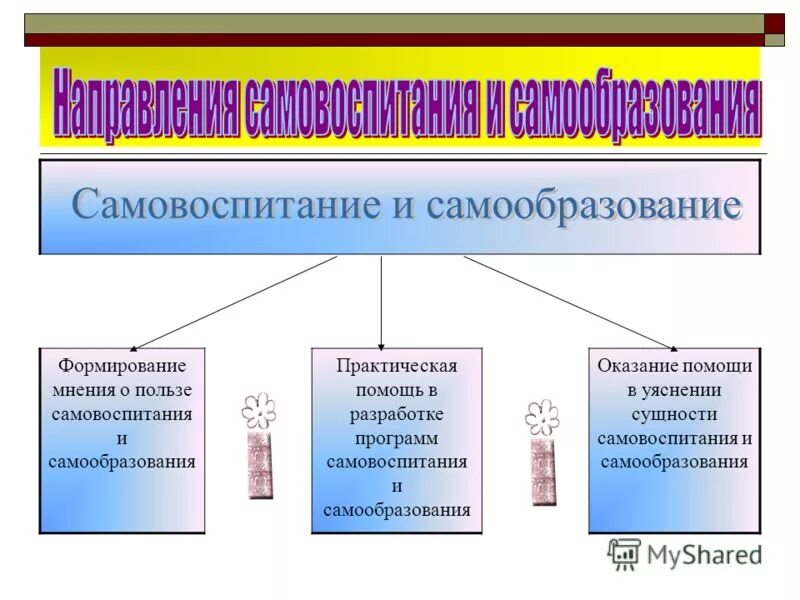 Направления самовоспитания и самообразования

Самовоспитание и самообразование

Формирование мнения о пользе самовоспитания и самообразования

Практическая помощь в разработке программ самовоспитания и самообразования

Оказание помощи в уяснении сущности самовоспитания и самообразования

MyShared